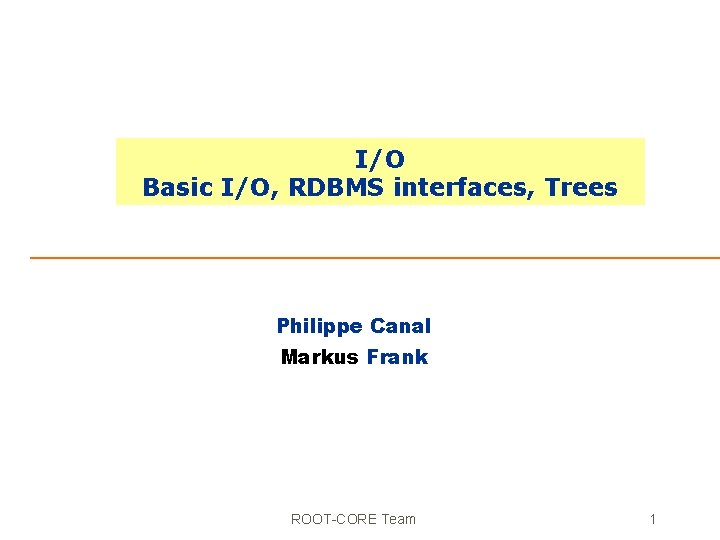 I/O
Basic I/O, RDBMS interfaces, Trees

Philippe Canal
Markus Frank

ROOT-CORE Team

1